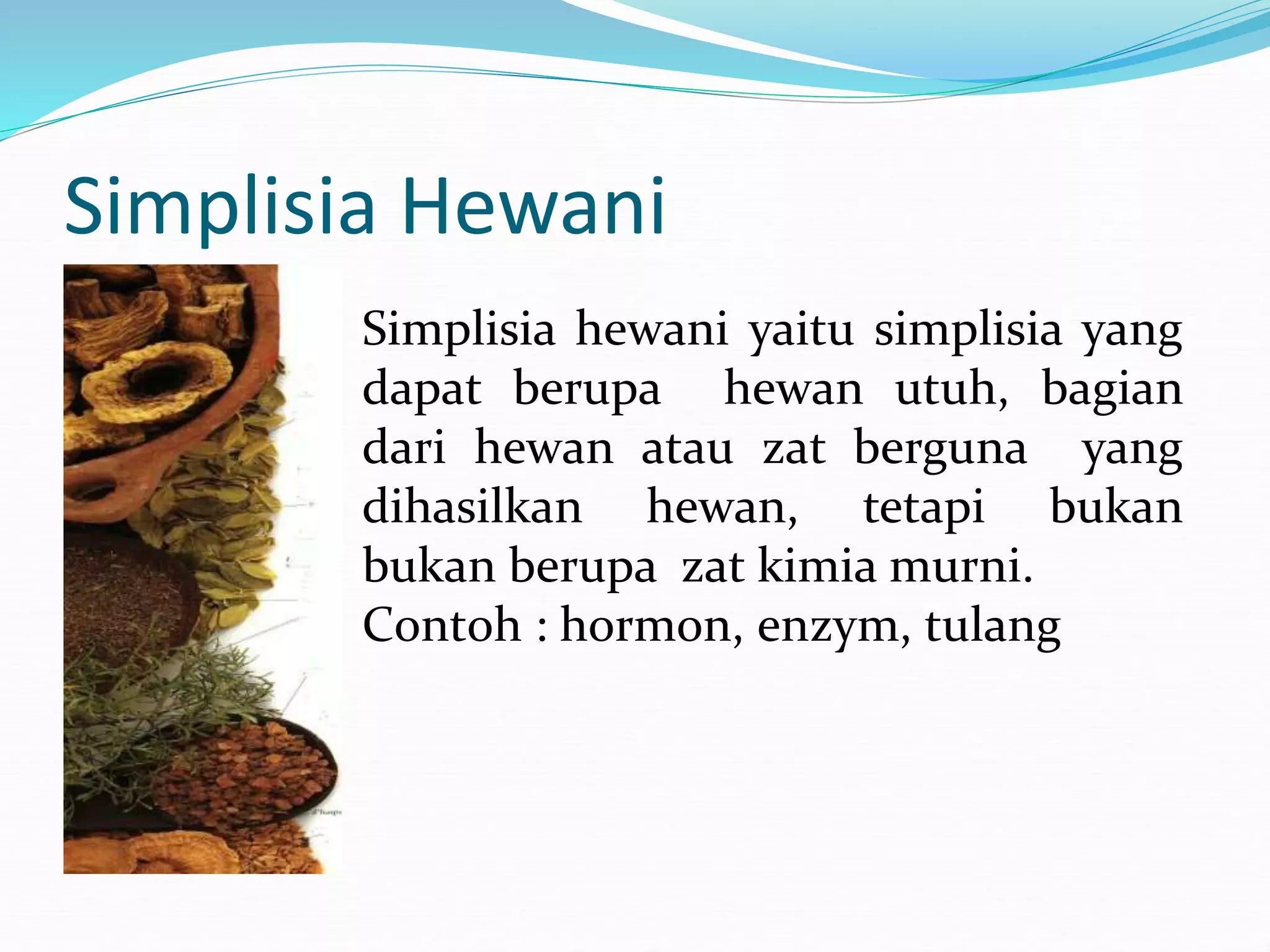 Simplisia Hewani

Simplisia hewani yaitu simplisia yang dapat berupa hewan utuh, bagian dari hewan atau zat berguna yang dihasilkan hewan, tetapi bukan bukan berupa zat kimia murni.
Contoh : hormon, enzym, tulang